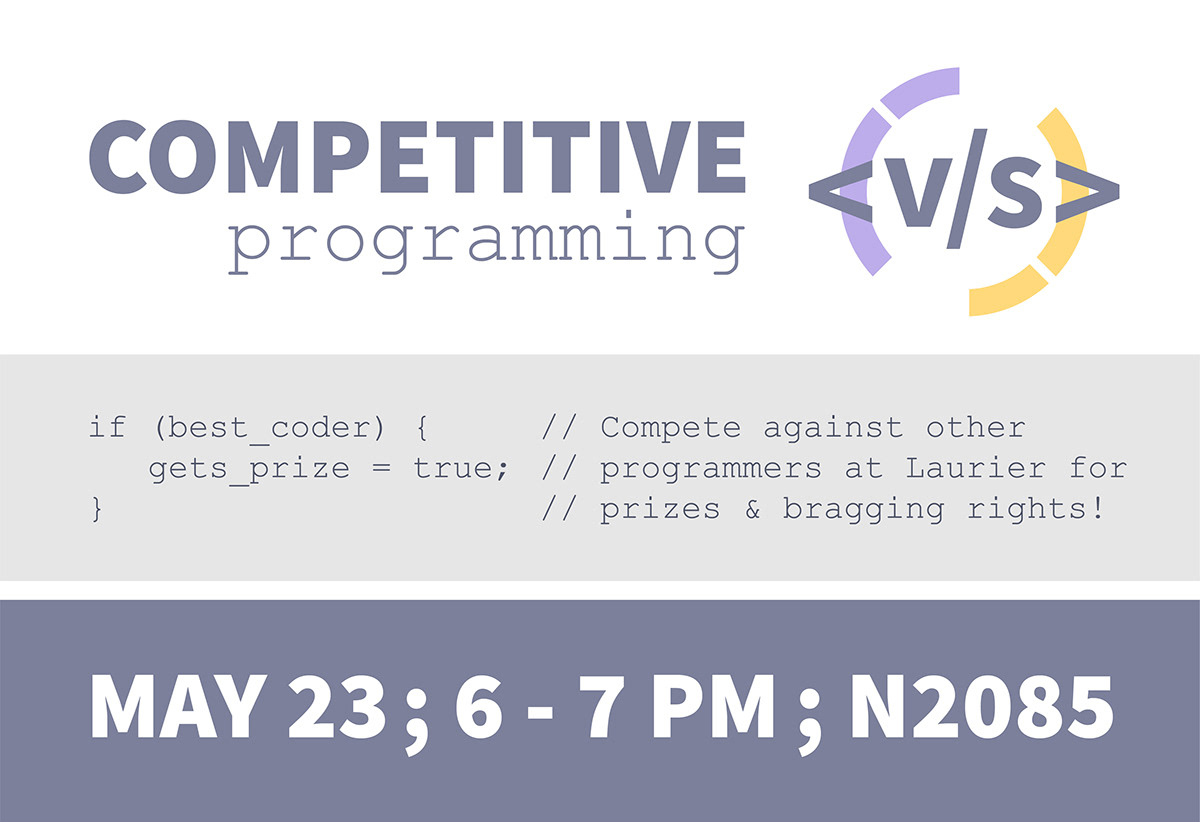 COMPETITIVE
programming

<v/s>

if (best_coder) { // Compete against other
gets_prize = true; // programmers at Laurier for
} // prizes & bragging rights!

MAY 23 ; 6 - 7 PM ; N2085